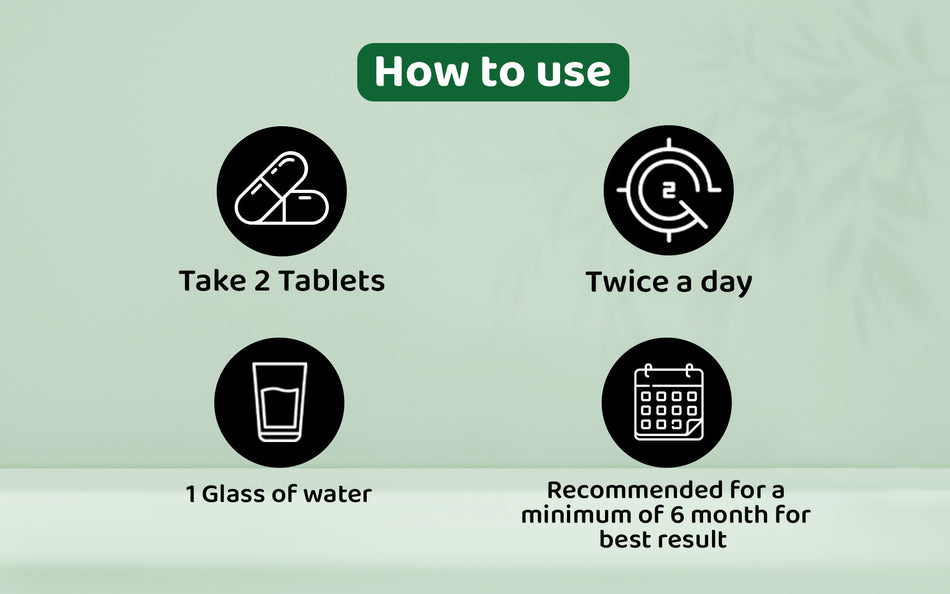 How to use

Take 2 Tablets

2

Twice a day

1 Glass of water

Recommended for a minimum of 6 month for best result